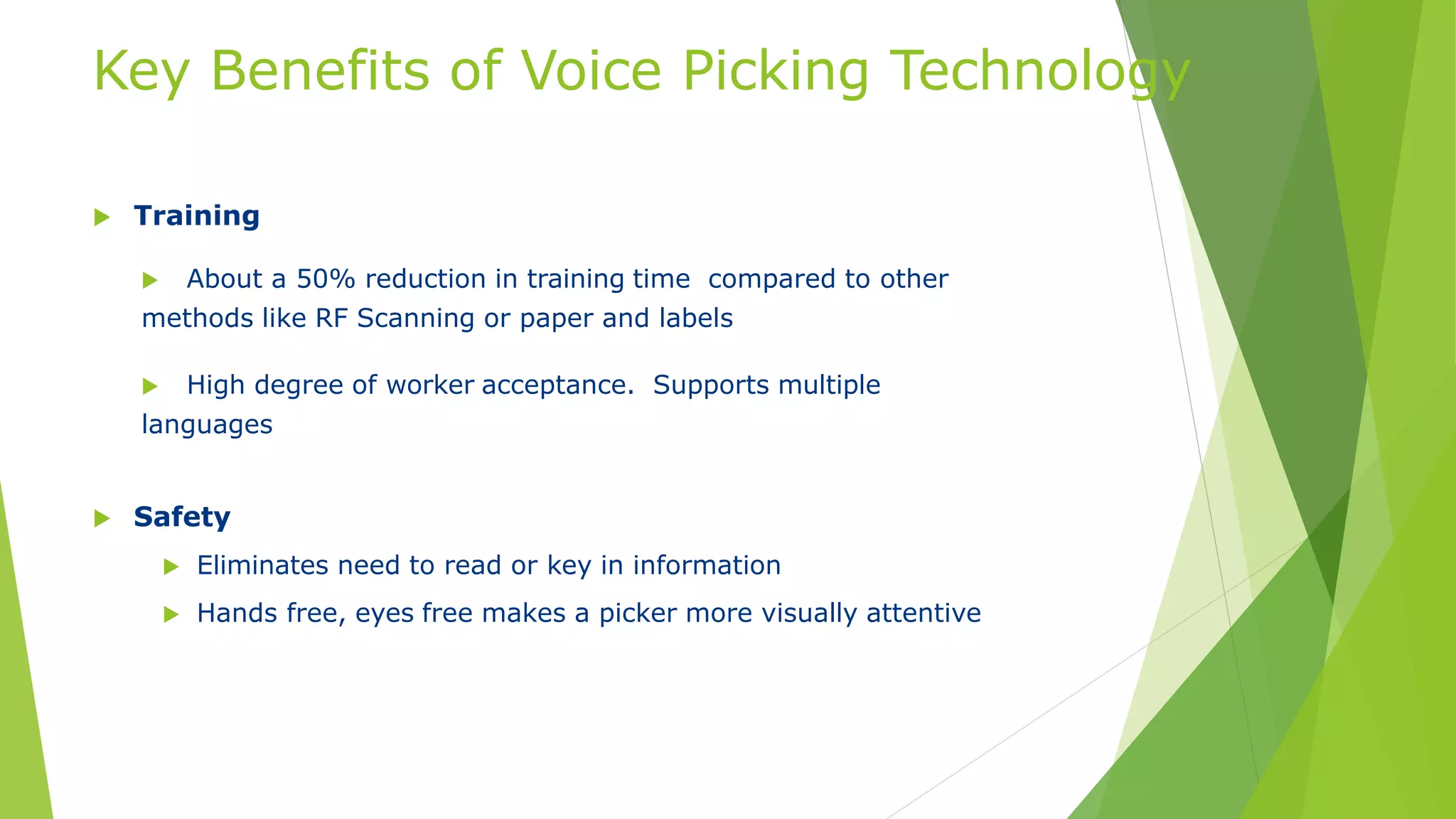 Key Benefits of Voice Picking Technology

Training

About a 50% reduction in training time compared to other methods like RF Scanning or paper and labels

High degree of worker acceptance. Supports multiple languages

Safety

Eliminates need to read or key in information

Hands free, eyes free makes a picker more visually attentive